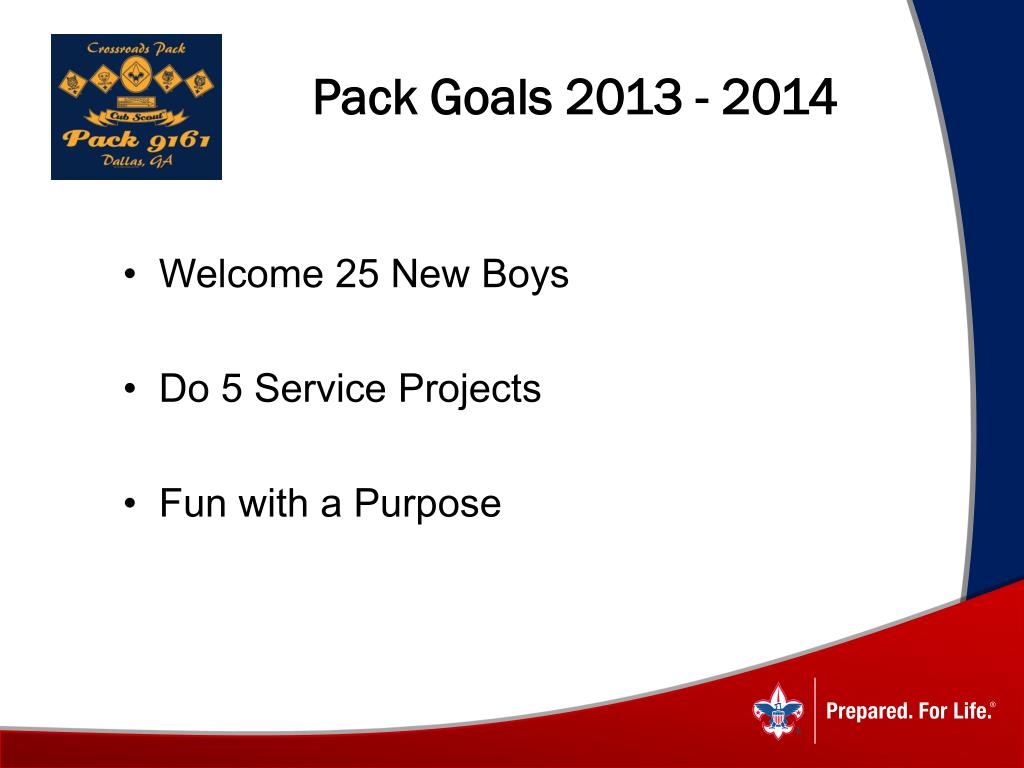 Crossroads Pack
Cub Scout
Pack 9161
Dallas, GA

Pack Goals 2013 - 2014

• Welcome 25 New Boys

• Do 5 Service Projects

• Fun with a Purpose

Prepared. For Life.®